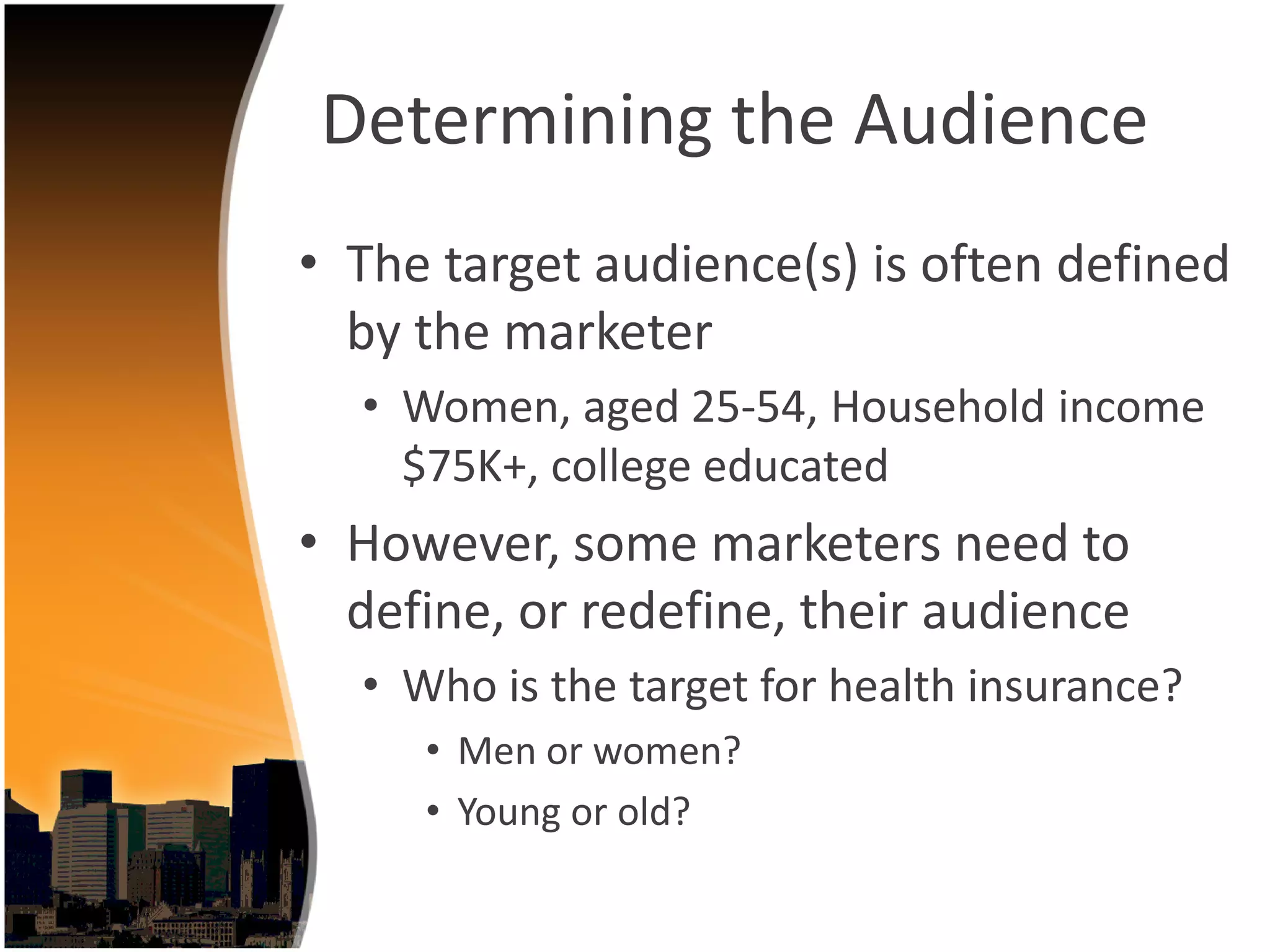 Determining the Audience

• The target audience(s) is often defined by the marketer
  • Women, aged 25-54, Household income \$75K+, college educated
• However, some marketers need to define, or redefine, their audience
  • Who is the target for health insurance?
    • Men or women?
    • Young or old?